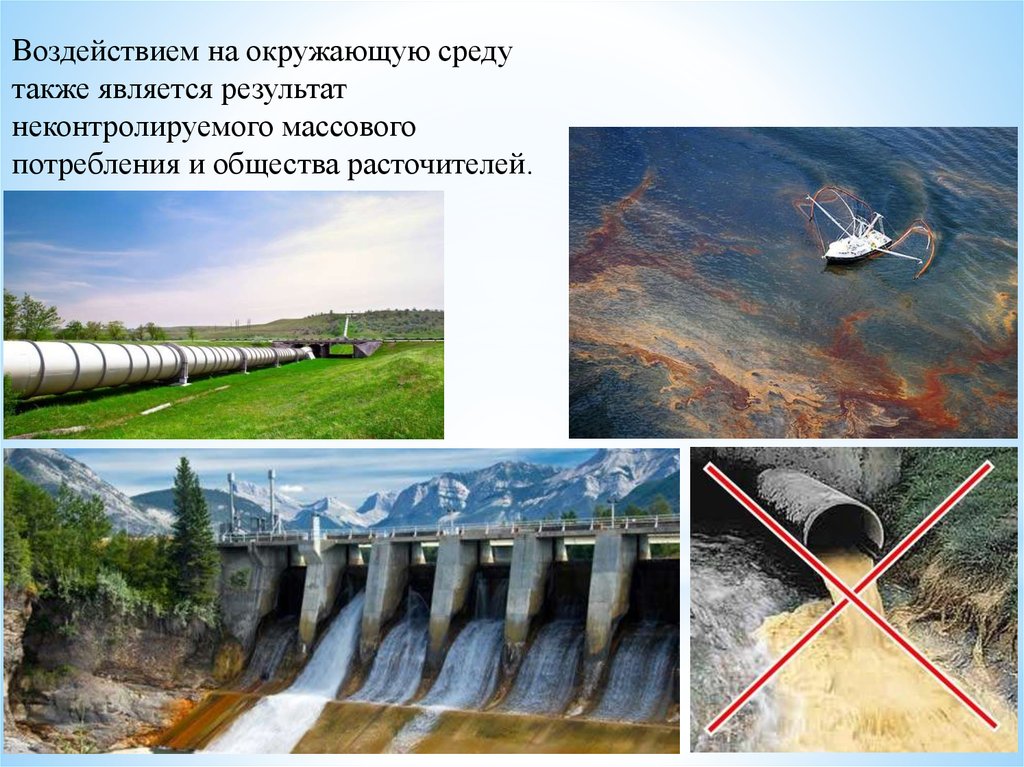 Воздействием на окружающую среду также является результат неконтролируемого массового потребления и общества расточителей.